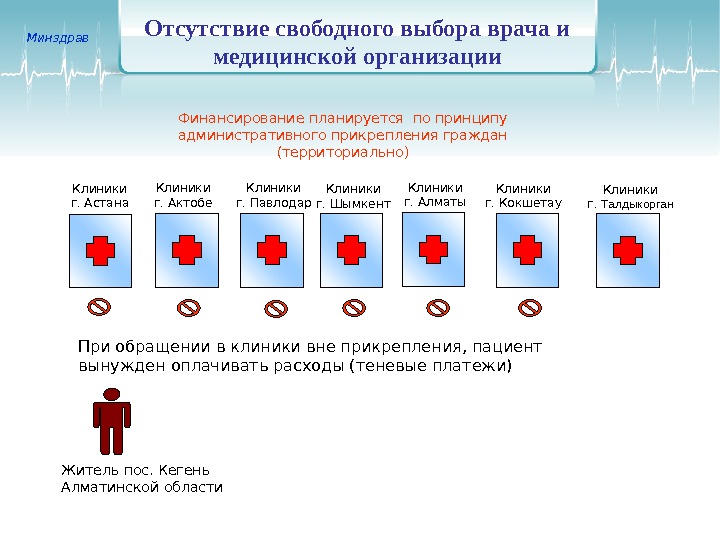 Минздрав

Отсутствие свободного выбора врача и медицинской организации

Финансирование планируется по принципу административного прикрепления граждан (территориально)

Клиники г. Астана

Клиники г. Актобе

Клиники г. Павлодар

Клиники г. Шымкент

Клиники г. Алматы

Клиники г. Кокшетау

Клиники г. Талдыкорган

При обращении в клиники вне прикрепления, пациент вынужден оплачивать расходы (теневые платежи)

Житель пос. Кегень Алматинской области